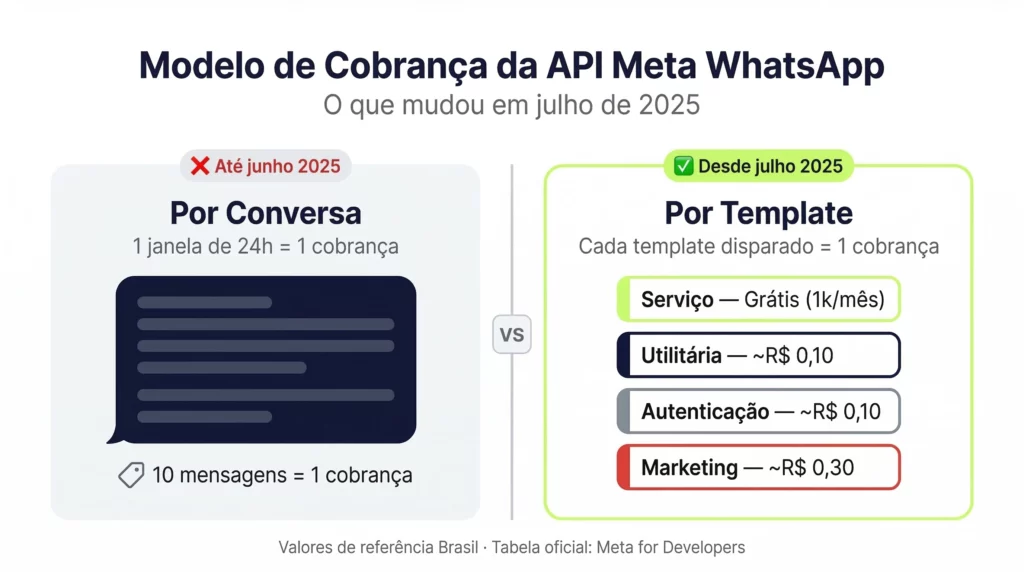 Modelo de Cobrança da API Meta WhatsApp
O que mudou em julho de 2025

❌ Até junho 2025
Por Conversa
1 janela de 24h = 1 cobrança

10 mensagens = 1 cobrança

VS

✅ Desde julho 2025
Por Template
Cada template disparado = 1 cobrança

Serviço — Grátis (1k/mês)
Utilitária — ~R$ 0,10
Autenticação — ~R$ 0,10
Marketing — ~R$ 0,30

Valores de referência Brasil · Tabela oficial: Meta for Developers